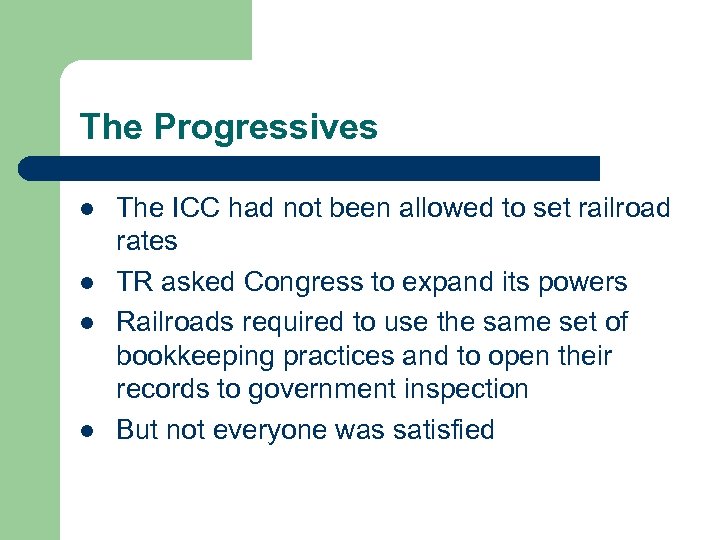 The Progressives

- The ICC had not been allowed to set railroad rates
- TR asked Congress to expand its powers
- Railroads required to use the same set of bookkeeping practices and to open their records to government inspection
- But not everyone was satisfied